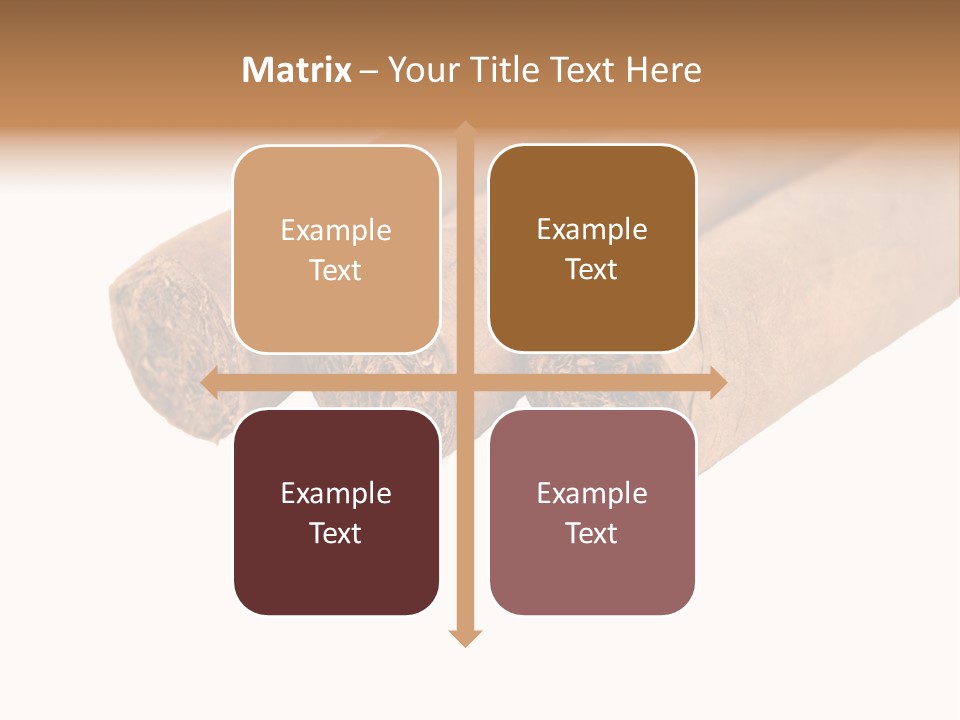 Matrix – Your Title Text Here

Example Text

Example Text

Example Text

Example Text